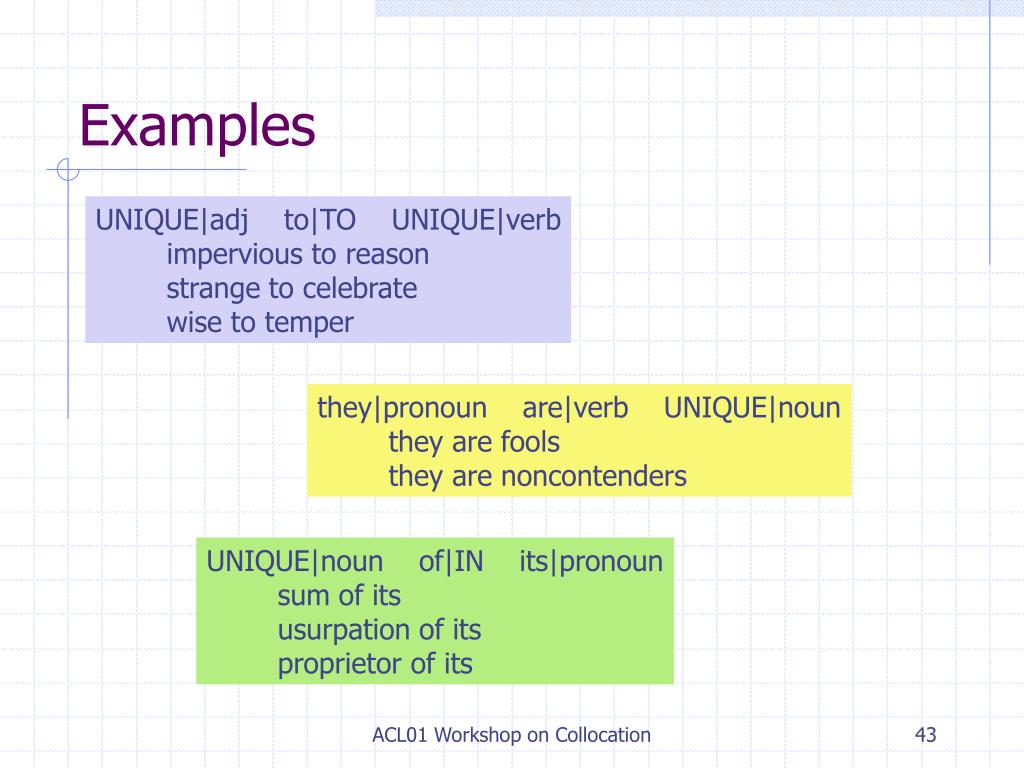 Examples

UNIQUE|adj to|TO UNIQUE|verb
impervious to reason
strange to celebrate
wise to temper

they|pronoun are|verb UNIQUE|noun
they are fools
they are noncontenders

UNIQUE|noun of|IN its|pronoun
sum of its
usurpation of its
proprietor of its

ACL01 Workshop on Collocation

43